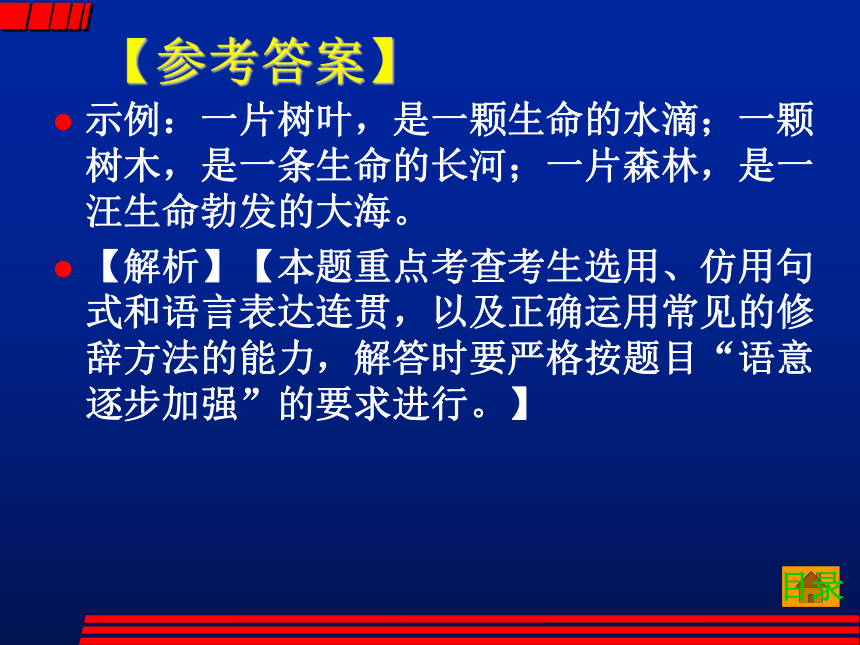 【参考答案】

示例：一片树叶，是一颗生命的水滴；一颗树木，是一条生命的长河；一片森林，是一汪生命勃发的大海。

【解析】【本题重点考查考生选用、仿用句式和语言表达连贯，以及正确运用常见的修辞方法的能力，解答时要严格按题目“语意逐步加强”的要求进行。】

目录